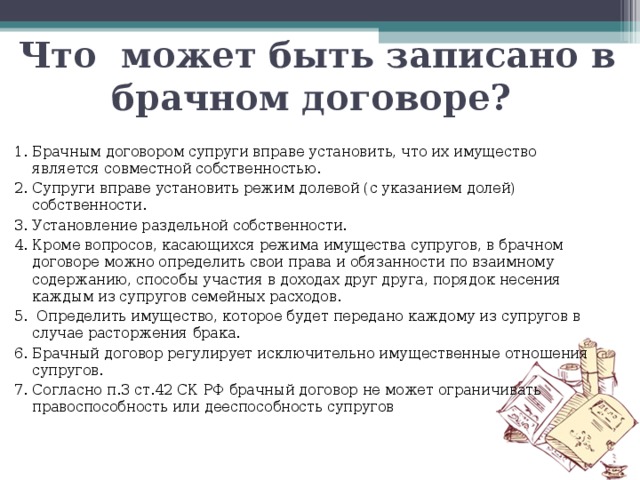 Что может быть записано в брачном договоре?

1. Брачным договором супруги вправе установить, что их имущество является совместной собственностью.
2. Супруги вправе установить режим долевой (с указанием долей) собственности.
3. Установление раздельной собственности.
4. Кроме вопросов, касающихся режима имущества супругов, в брачном договоре можно определить свои права и обязанности по взаимному содержанию, способы участия в доходах друг друга, порядок несения каждым из супругов семейных расходов.
5. Определить имущество, которое будет передано каждому из супругов в случае расторжения брака.
6. Брачный договор регулирует исключительно имущественные отношения супругов.
7. Согласно п.3 ст.42 СК РФ брачный договор не может ограничивать правоспособность или дееспособность супругов